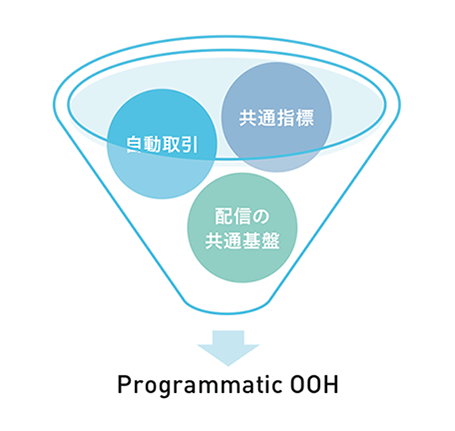 自動取引

共通指標

配信の
共通基盤

Programmatic OOH